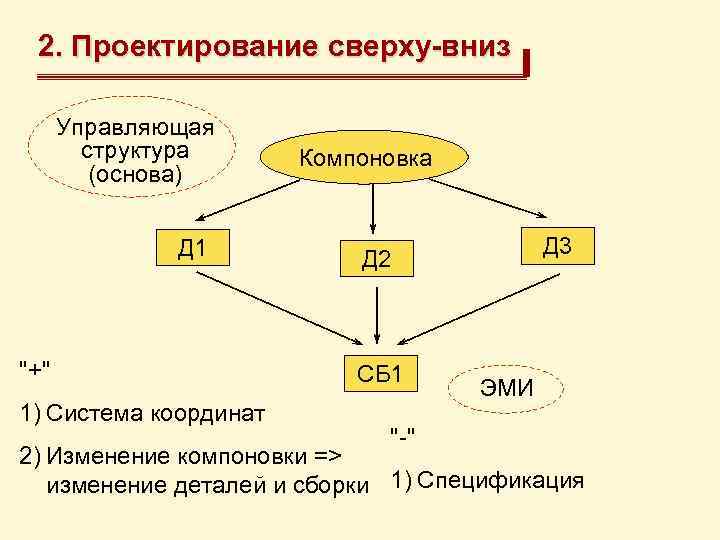 2. Проектирование сверху-вниз

Управляющая структура (основа)

Компоновка

Д1

Д2

Д3

СБ1

ЭМИ

"+"

1) Система координат

2) Изменение компоновки => изменение деталей и сборки

"-"

1) Спецификация